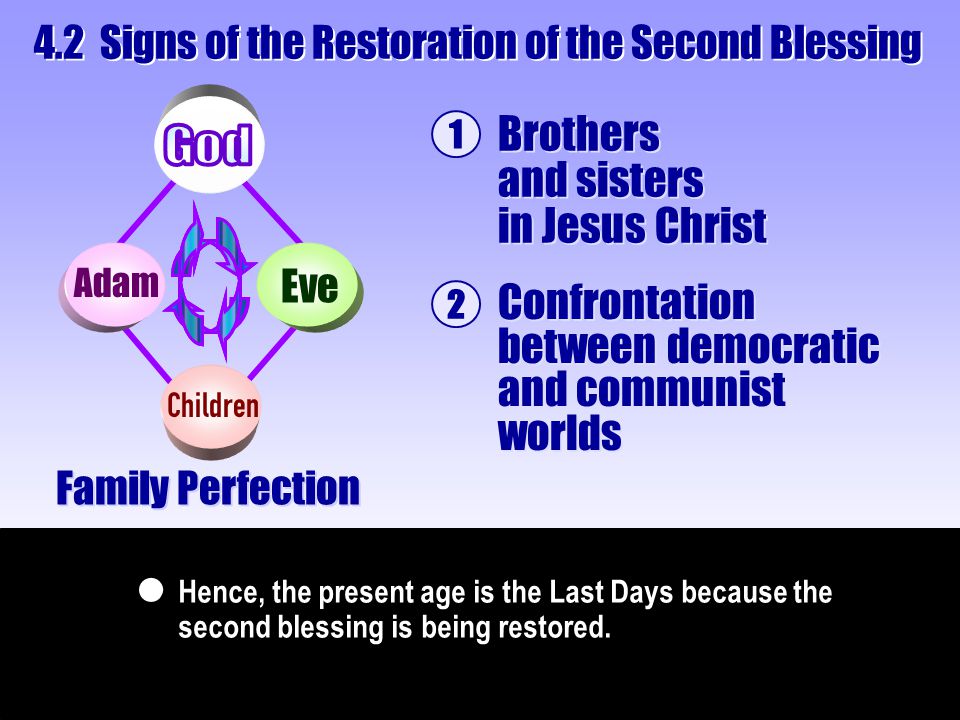 4.2 Signs of the Restoration of the Second Blessing

God

Adam

Eve

Children

Family Perfection

① Brothers and sisters in Jesus Christ

② Confrontation between democratic and communist worlds

● Hence, the present age is the Last Days because the second blessing is being restored.